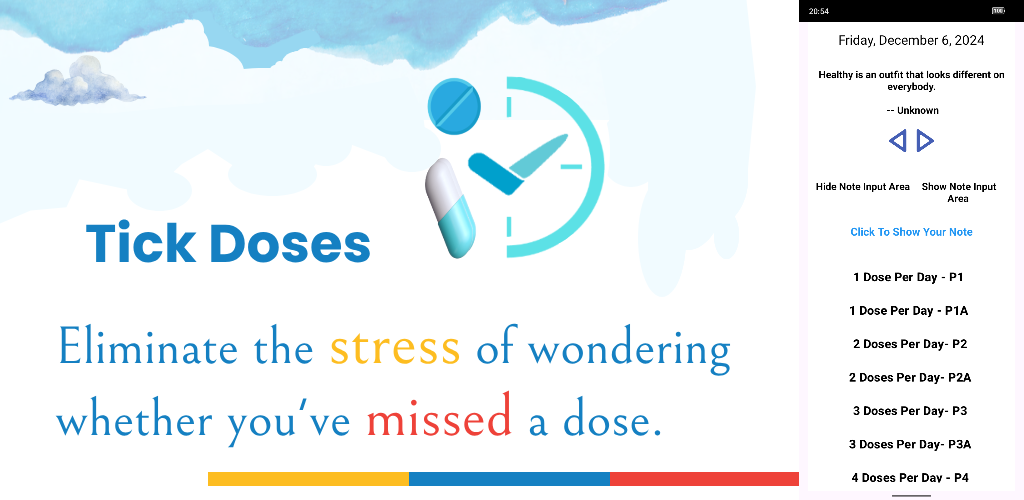 Tick Doses

Eliminate the stress of wondering whether you've missed a dose.

20:54

Friday, December 6, 2024

Healthy is an outfit that looks different on everybody.

-- Unknown

Hide Note Input Area

Show Note Input Area

Click To Show Your Note

1 Dose Per Day - P1

1 Dose Per Day - P1A

2 Doses Per Day- P2

2 Doses Per Day- P2A

3 Doses Per Day- P3

3 Doses Per Day- P3A

4 Doses Per Day - P4